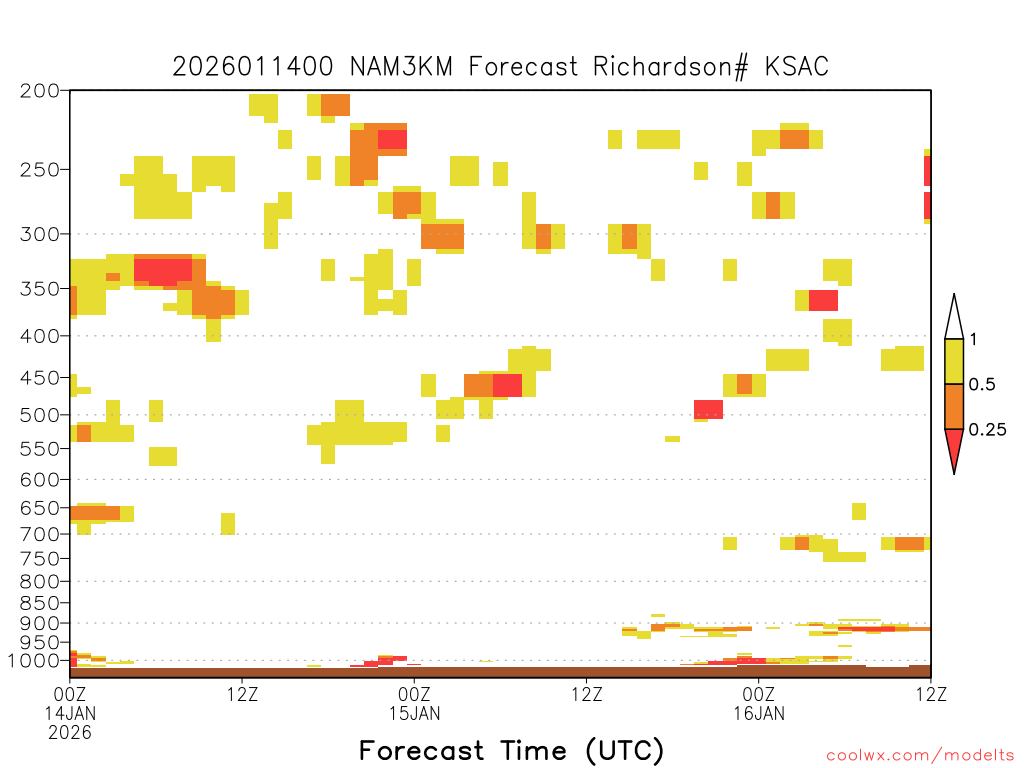 2026011400 NAM3KM Forecast Richardson# KSAC

200
250
300
350
400
450
500
550
600
650
700
750
800
850
900
950
1000

1
0.5
0.25

00Z
14JAN
2026
12Z
00Z
15JAN
12Z
00Z
16JAN
12Z

Forecast Time (UTC)

coolwx.com/modelts